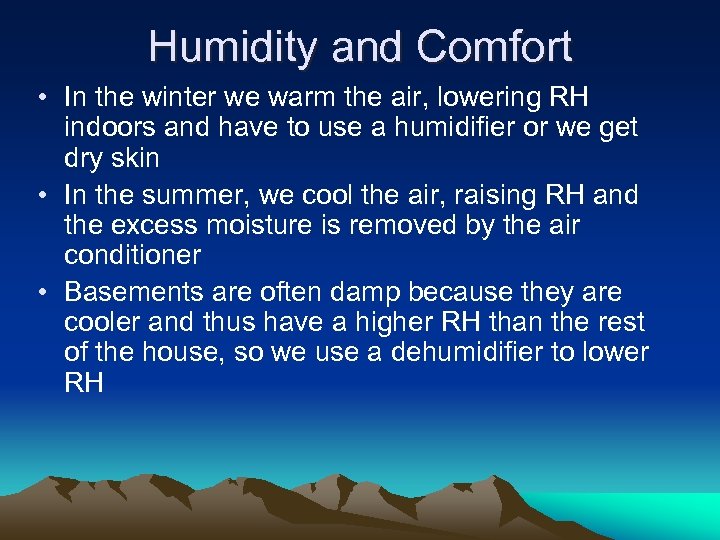 Humidity and Comfort

• In the winter we warm the air, lowering RH indoors and have to use a humidifier or we get dry skin

• In the summer, we cool the air, raising RH and the excess moisture is removed by the air conditioner

• Basements are often damp because they are cooler and thus have a higher RH than the rest of the house, so we use a dehumidifier to lower RH